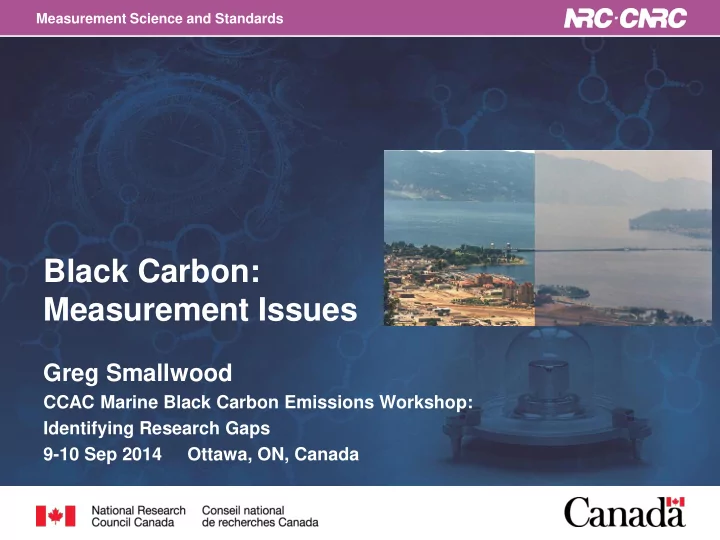 Measurement Science and Standards

NRC·CNRC

Black Carbon: Measurement Issues

Greg Smallwood

CCAC Marine Black Carbon Emissions Workshop: Identifying Research Gaps

9-10 Sep 2014 Ottawa, ON, Canada

National Research Council Canada

Conseil national de recherches Canada

Canada